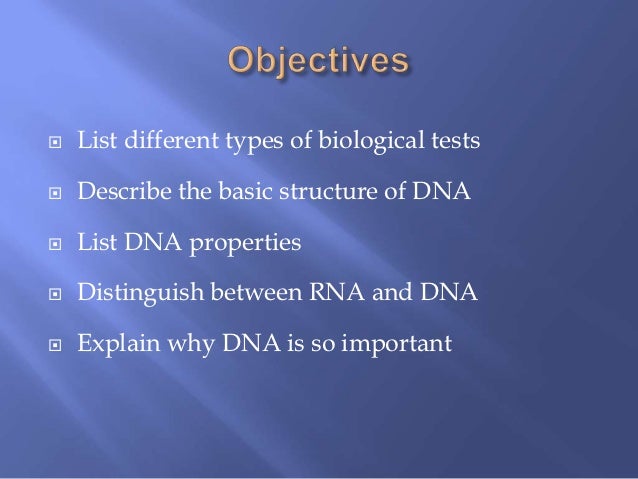 Objectives

List different types of biological tests

Describe the basic structure of DNA

List DNA properties

Distinguish between RNA and DNA

Explain why DNA is so important